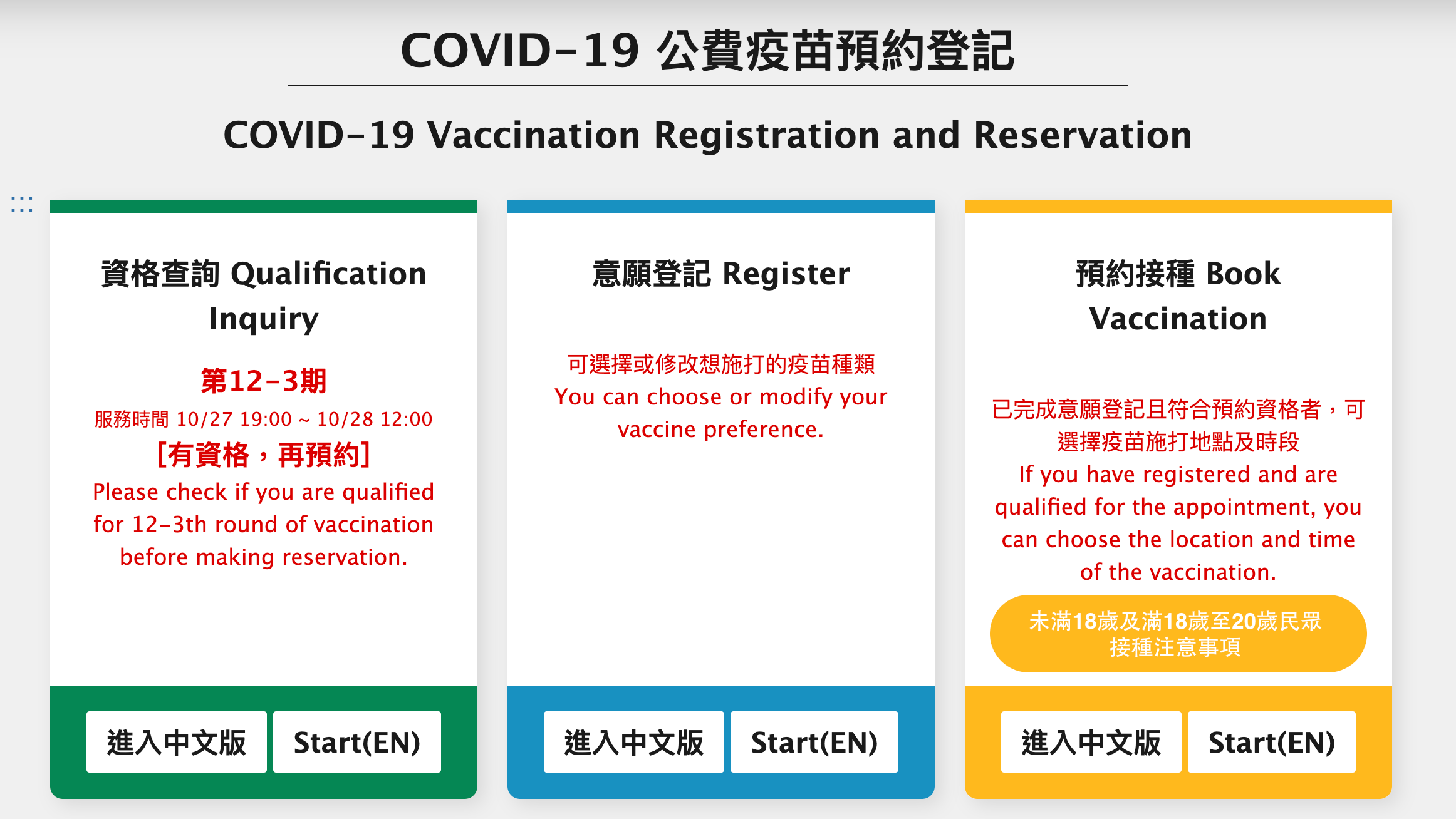 COVID-19 公費疫苗預約登記

COVID-19 Vaccination Registration and Reservation

:::

資格查詢 Qualification Inquiry

第12-3期

服務時間 10/27 19:00 ~ 10/28 12:00

[有資格，再預約]

Please check if you are qualified for 12-3th round of vaccination before making reservation.

進入中文版 Start(EN)

意願登記 Register

可選擇或修改想施打的疫苗種類

You can choose or modify your vaccine preference.

進入中文版 Start(EN)

預約接種 Book Vaccination

已完成意願登記且符合預約資格者，可選擇疫苗施打地點及時段

If you have registered and are qualified for the appointment, you can choose the location and time of the vaccination.

未滿18歲及滿18歲至20歲民眾接種注意事項

進入中文版 Start(EN)